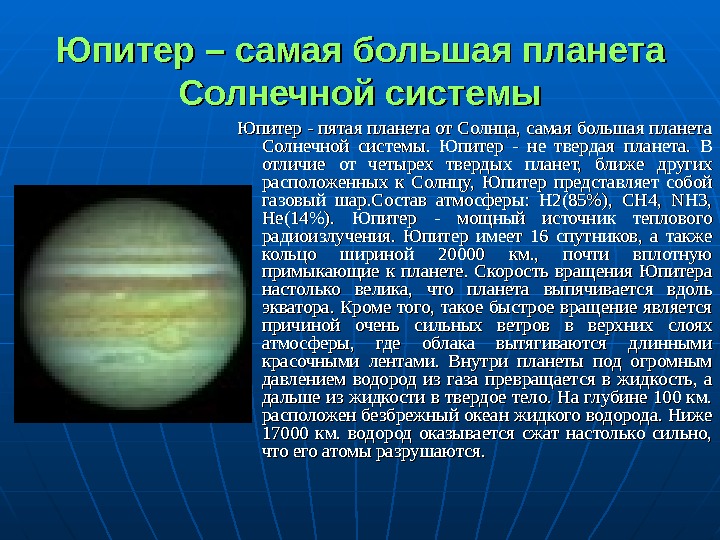 Юпитер – самая большая планета Солнечной системы

Юпитер - пятая планета от Солнца, самая большая планета Солнечной системы. Юпитер - не твердая планета. В отличие от четырех твердых планет, ближе других расположенных к Солнцу, Юпитер представляет собой газовый шар.Состав атмосферы: H2(85%), CH4, NH3, He(14%). Юпитер - мощный источник теплового радиоизлучения. Юпитер имеет 16 спутников, а также кольцо шириной 20000 км., почти вплотную примыкающие к планете. Скорость вращения Юпитера настолько велика, что планета выпячивается вдоль экватора. Кроме того, такое быстрое вращение является причиной очень сильных ветров в верхних слоях атмосферы, где облака вытягиваются длинными красочными лентами. Внутри планеты под огромным давлением водород из газа превращается в жидкость, а дальше из жидкости в твердое тело. На глубине 100 км. расположен безбрежный океан жидкого водорода. Ниже 17000 км. водород оказывается сжат настолько сильно, что его атомы разрушаются.